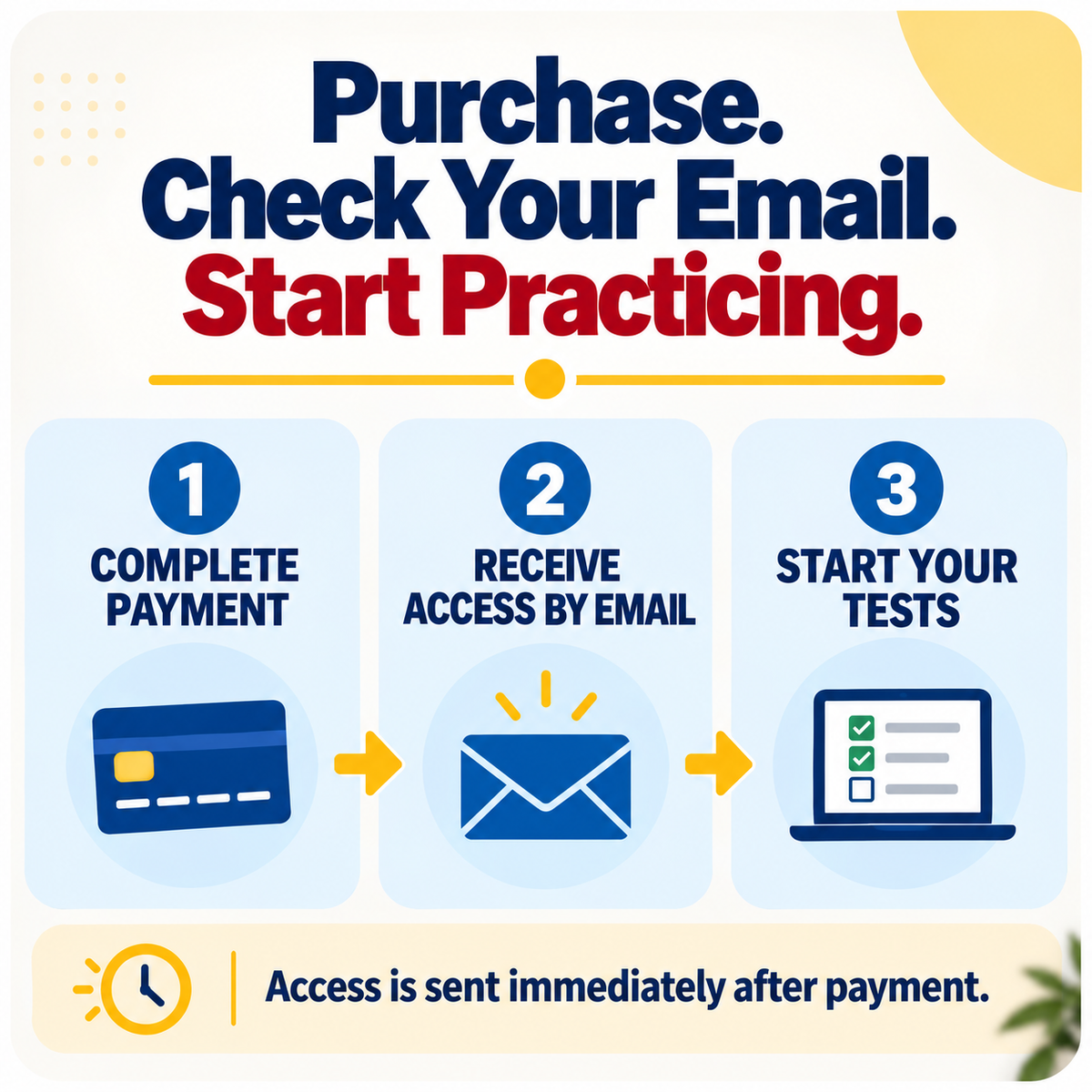 Purchase.
Check Your Email.
Start Practicing.

1
COMPLETE PAYMENT

2
RECEIVE ACCESS BY EMAIL

3
START YOUR TESTS

Access is sent immediately after payment.